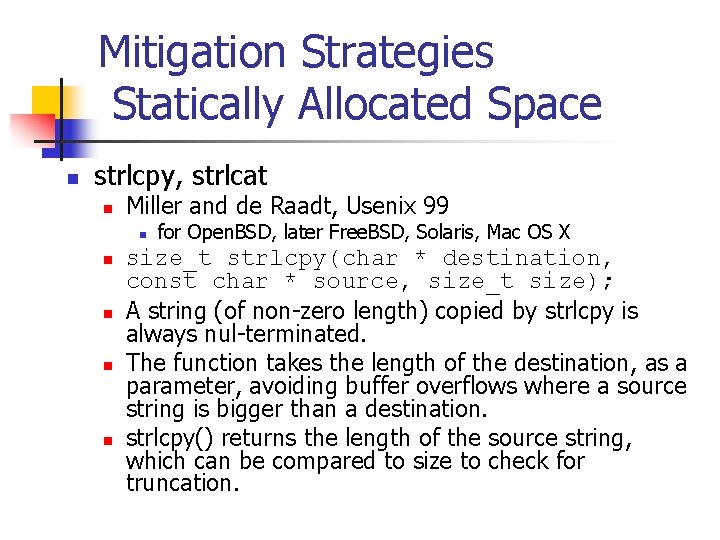 Mitigation Strategies
Statically Allocated Space

strlcpy, strlcat

Miller and de Raadt, Usenix 99

for OpenBSD, later FreeBSD, Solaris, Mac OS X

size_t strlcpy(char * destination, const char * source, size_t size);

A string (of non-zero length) copied by strlcpy is always nul-terminated.

The function takes the length of the destination, as a parameter, avoiding buffer overflows where a source string is bigger than a destination.

strlcpy() returns the length of the source string, which can be compared to size to check for truncation.